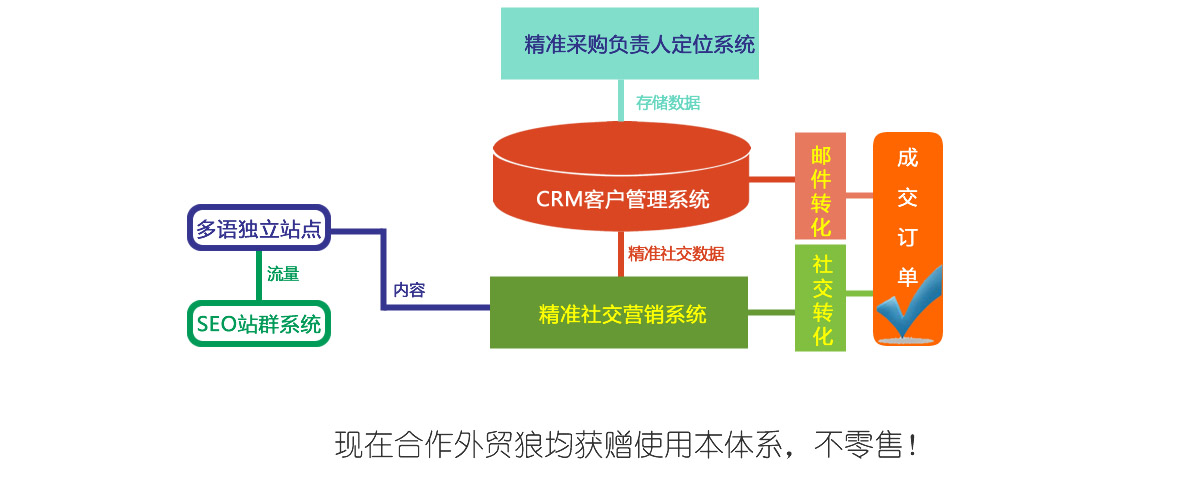 精准采购负责人定位系统

存储数据

CRM客户管理系统

邮件转化

成交订单

多语独立站点

流量

SEO站群系统

内容

精准社交数据

精准社交营销系统

社交转化

现在合作外贸狼均获赠使用本体系，不零售！